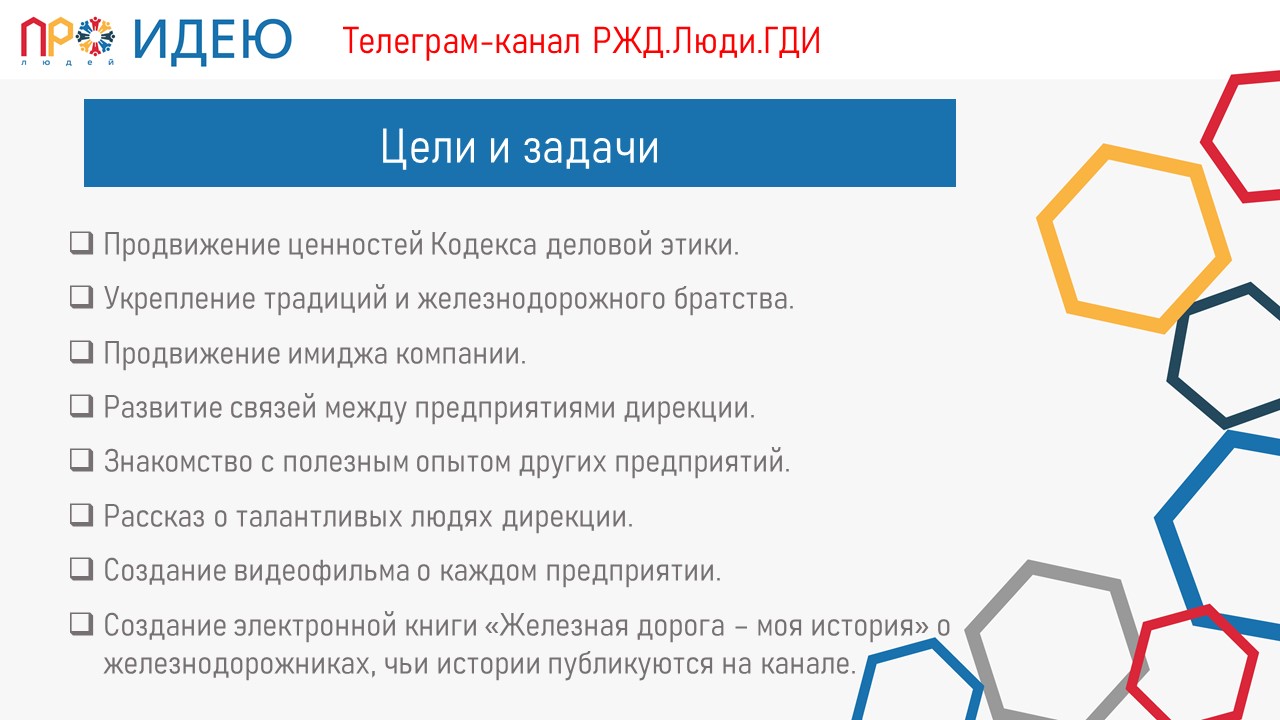 ПРО ИДЕЮ
людей

Телеграм-канал РЖД.Люди.ГДИ

Цели и задачи

❑ Продвижение ценностей Кодекса деловой этики.

❑ Укрепление традиций и железнодорожного братства.

❑ Продвижение имиджа компании.

❑ Развитие связей между предприятиями дирекции.

❑ Знакомство с полезным опытом других предприятий.

❑ Рассказ о талантливых людях дирекции.

❑ Создание видеофильма о каждом предприятии.

❑ Создание электронной книги «Железная дорога – моя история» о железнодорожниках, чьи истории публикуются на канале.